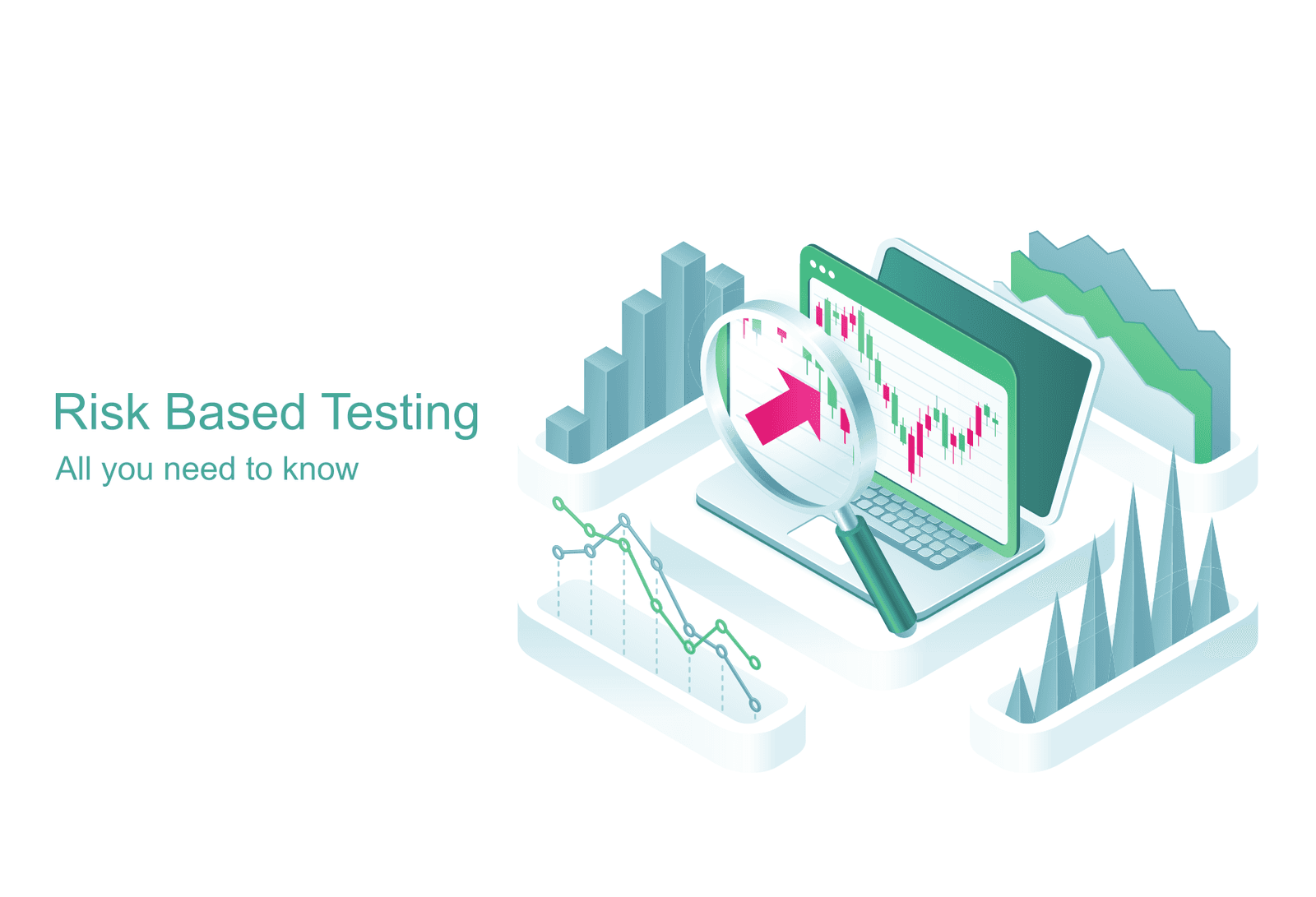 Risk Based Testing
All you need to know